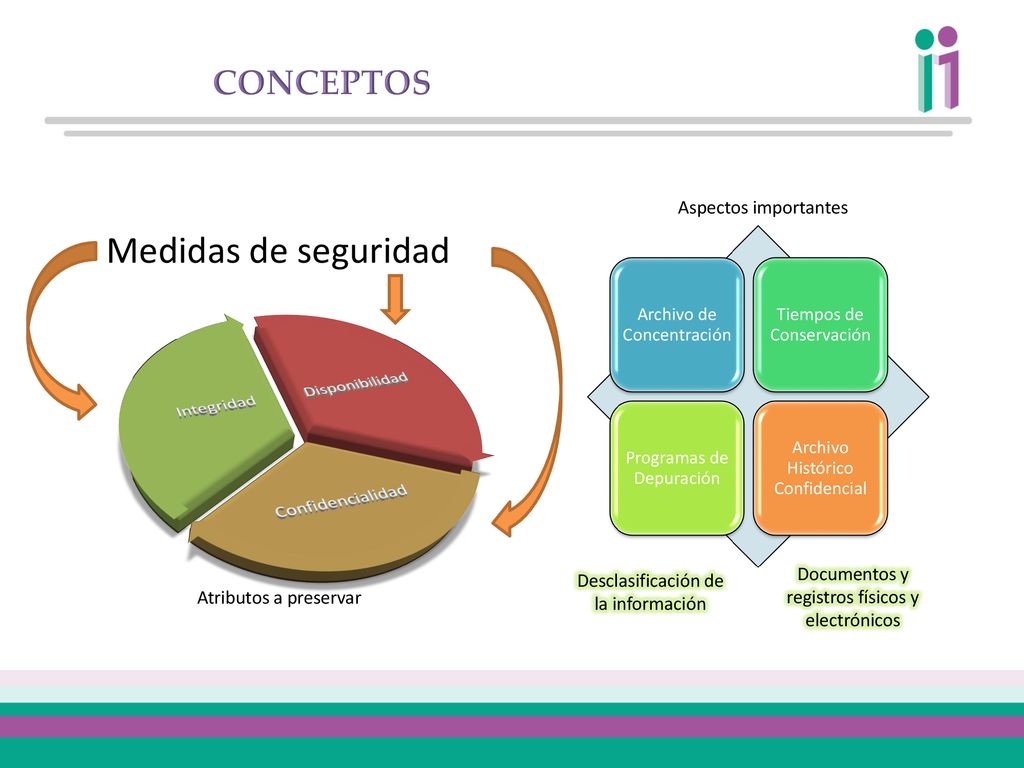 CONCEPTOS

Medidas de seguridad

Integridad

Disponibilidad

Confidencialidad

Atributos a preservar

Aspectos importantes

Archivo de Concentración

Tiempos de Conservación

Programas de Depuración

Archivo Histórico Confidencial

Desclasificación de la información

Documentos y registros físicos y electrónicos